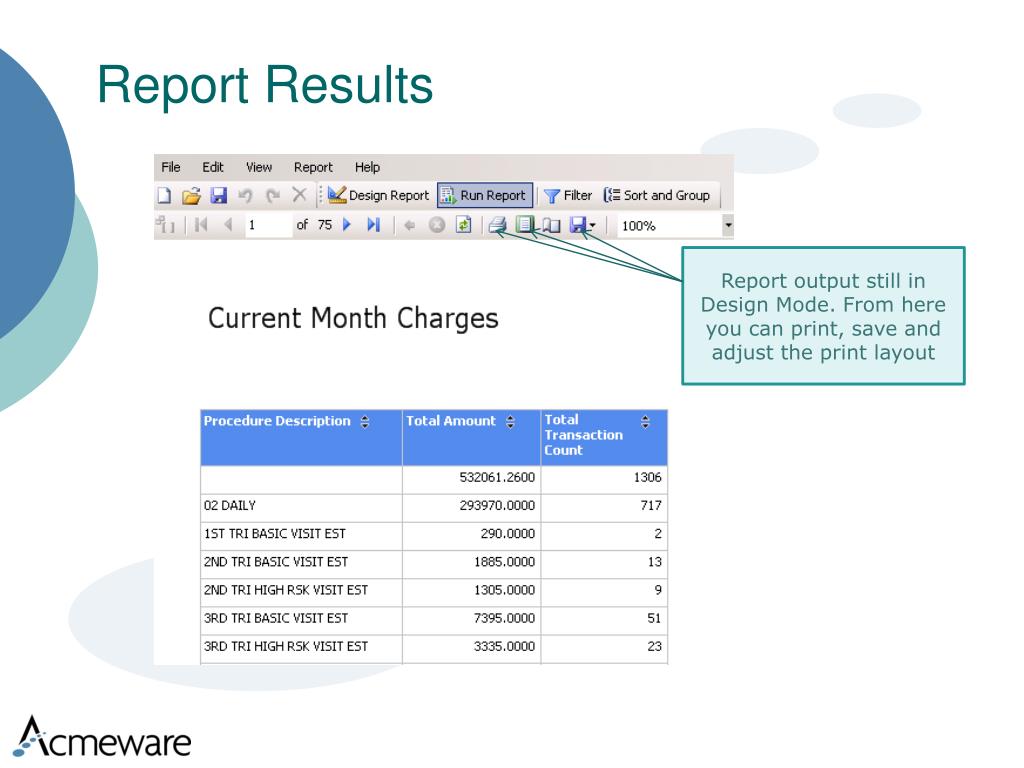 Report Results

File Edit View Report Help

Design Report Run Report Filter Sort and Group

1 of 75 100%

Report output still in Design Mode. From here you can print, save and adjust the print layout

Current Month Charges

| Procedure Description | Total Amount | Total Transaction Count |
|---|---|---|
| | 532061.2600 | 1306 |
| 02 DAILY | 293970.0000 | 717 |
| 1ST TRI BASIC VISIT EST | 290.0000 | 2 |
| 2ND TRI BASIC VISIT EST | 1885.0000 | 13 |
| 2ND TRI HIGH RSK VISIT EST | 1305.0000 | 9 |
| 3RD TRI BASIC VISIT EST | 7395.0000 | 51 |
| 3RD TRI HIGH RSK VISIT EST | 3335.0000 | 23 |

Acmeware